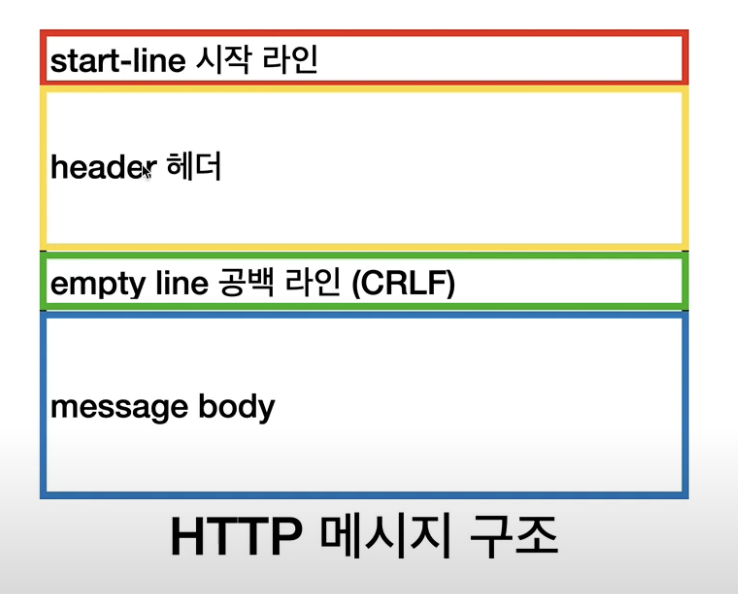 start-line 시작 라인

header 헤더

empty line 공백 라인 (CRLF)

message body

HTTP 메시지 구조